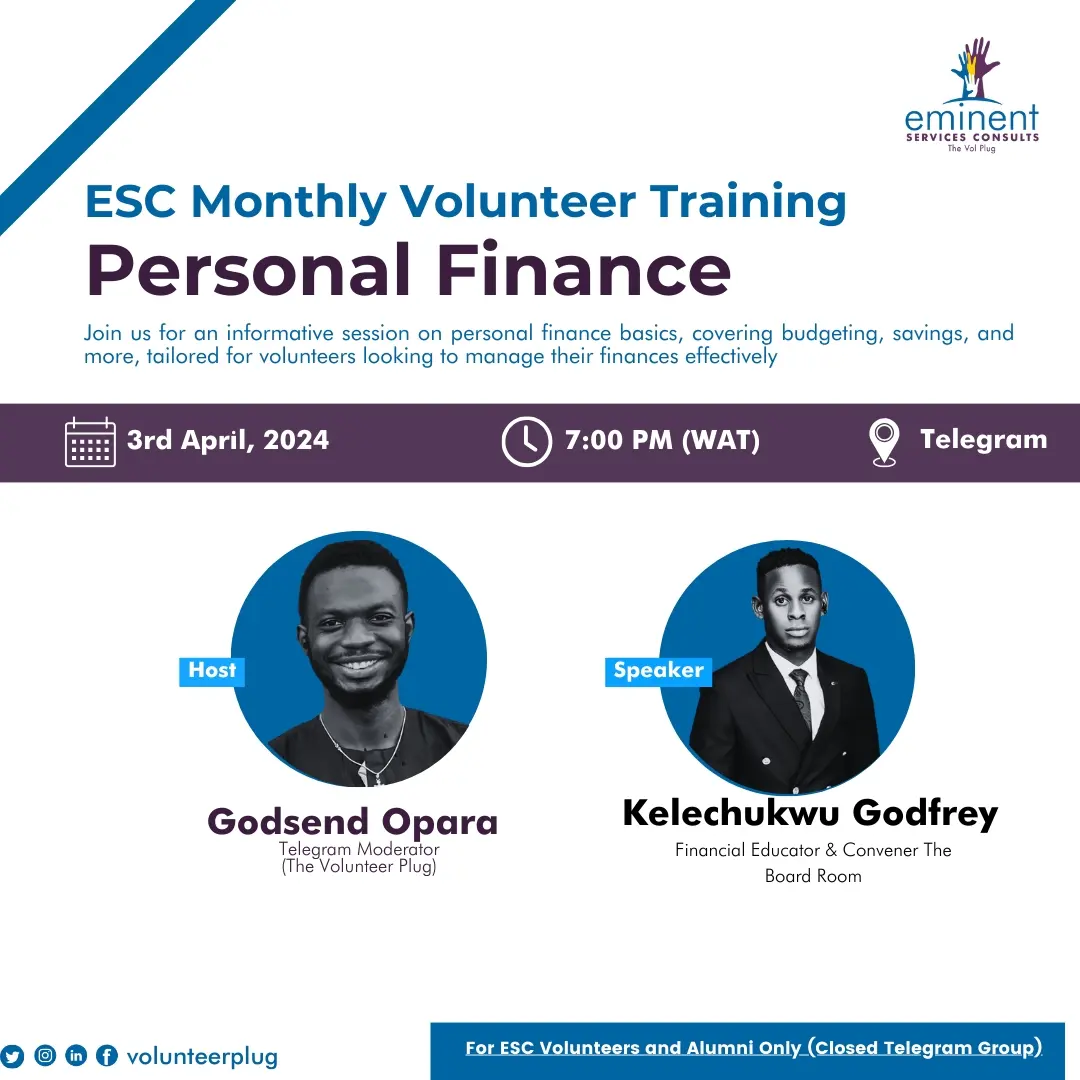 eminent
SERVICES CONSULTS
The Vol Plug

ESC Monthly Volunteer Training
Personal Finance

Join us for an informative session on personal finance basics, covering budgeting, savings, and more, tailored for volunteers looking to manage their finances effectively

3rd April, 2024
7:00 PM (WAT)
Telegram

Host
Godsend Opara
Telegram Moderator (The Volunteer Plug)

Speaker
Kelechukwu Godfrey
Financial Educator & Convener The Board Room

volunteerplug

For ESC Volunteers and Alumni Only (Closed Telegram Group)